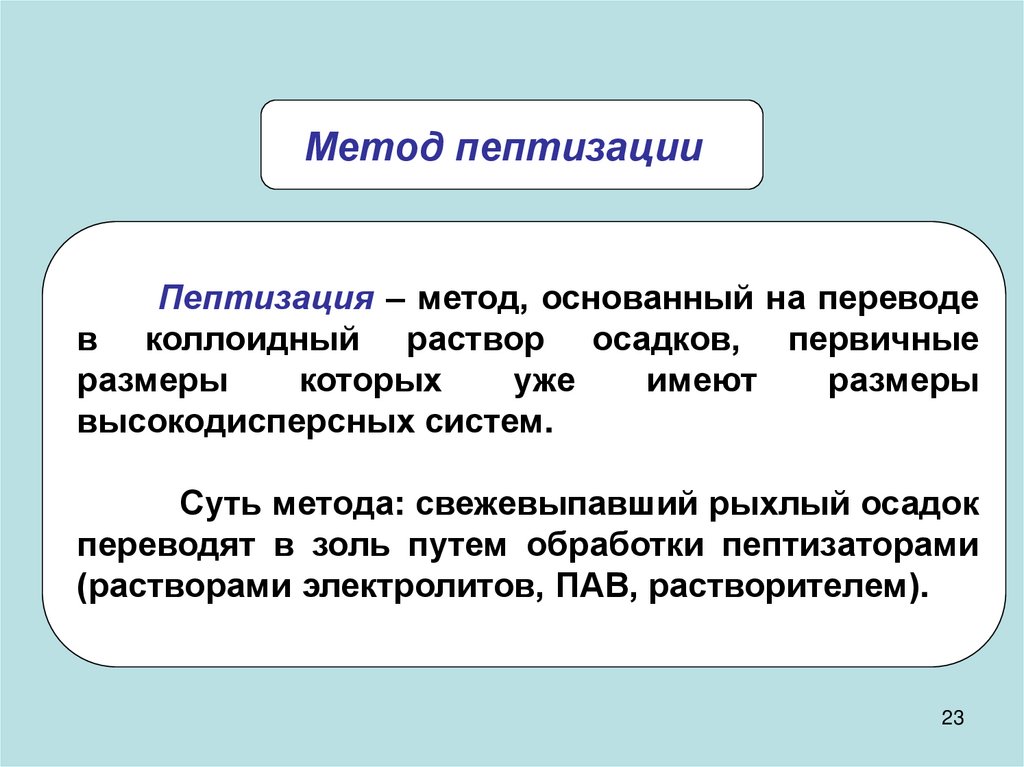 Метод пептизации

Пептизация – метод, основанный на переводе в коллоидный раствор осадков, первичные размеры которых уже имеют размеры высокодисперсных систем.

Суть метода: свежевыпавший рыхлый осадок переводят в золь путем обработки пептизаторами (растворами электролитов, ПАВ, растворителем).

23